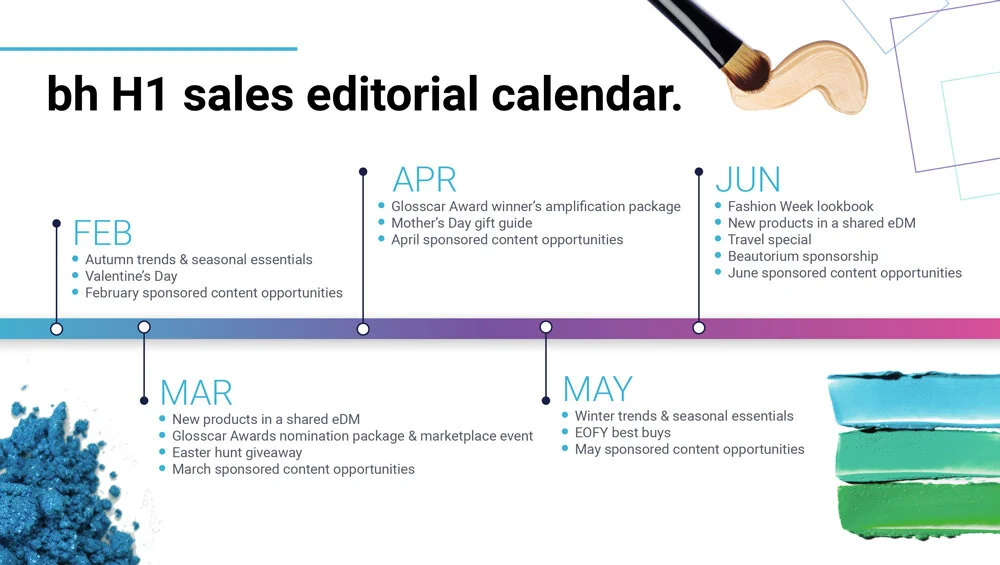 bh H1 sales editorial calendar.

FEB
- Autumn trends & seasonal essentials
- Valentine's Day
- February sponsored content opportunities

MAR
- New products in a shared eDM
- Glosscar Awards nomination package & marketplace event
- Easter hunt giveaway
- March sponsored content opportunities

APR
- Glosscar Award winner's amplification package
- Mother's Day gift guide
- April sponsored content opportunities

MAY
- Winter trends & seasonal essentials
- EOFY best buys
- May sponsored content opportunities

JUN
- Fashion Week lookbook
- New products in a shared eDM
- Travel special
- Beautorium sponsorship
- June sponsored content opportunities